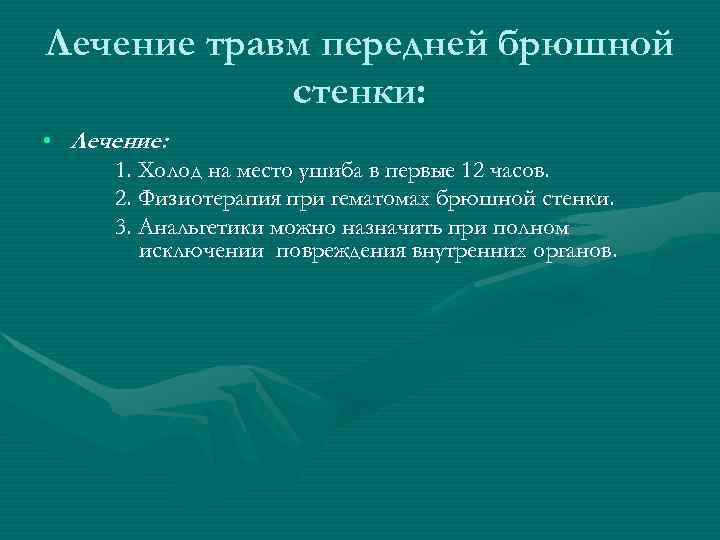 Лечение травм передней брюшной стенки:

• Лечение:

1. Холод на место ушиба в первые 12 часов.
2. Физиотерапия при гематомах брюшной стенки.
3. Анальгетики можно назначить при полном исключении повреждения внутренних органов.